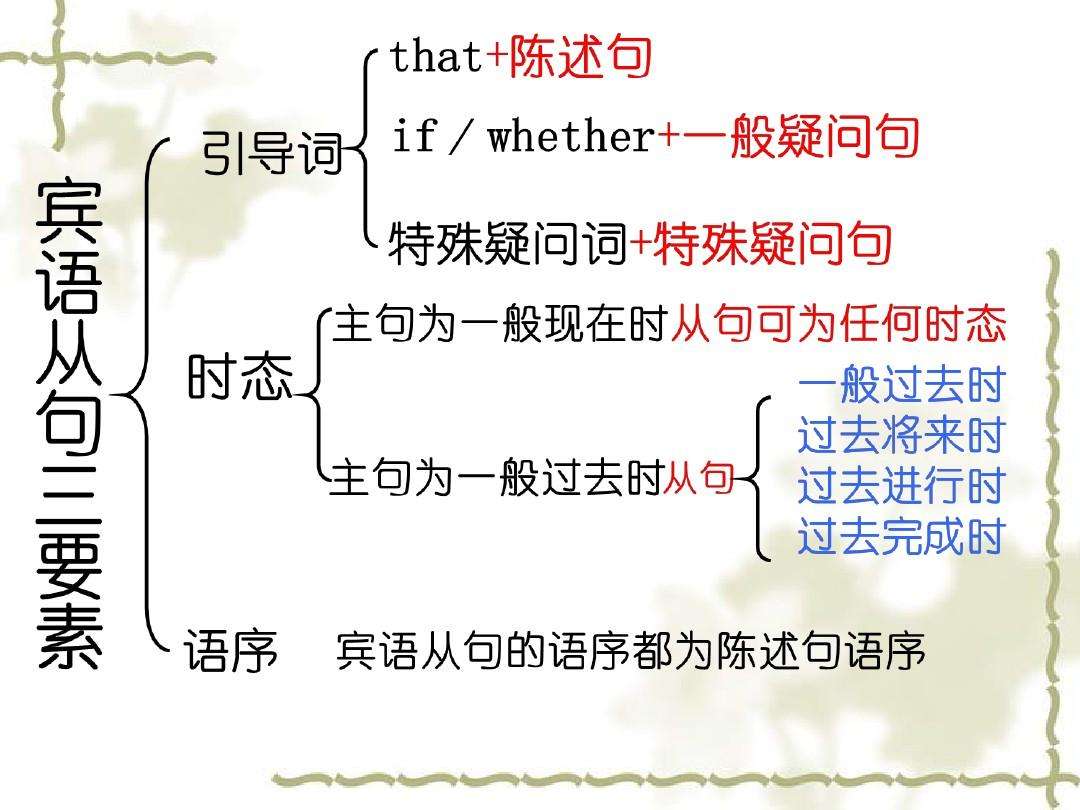 宾语从句三要素

引导词
that+陈述句
if / whether+一般疑问句
特殊疑问词+特殊疑问句

时态
主句为一般现在时从句可为任何时态
主句为一般过去时从句
一般过去时
过去将来时
过去进行时
过去完成时

语序 宾语从句的语序都为陈述句语序